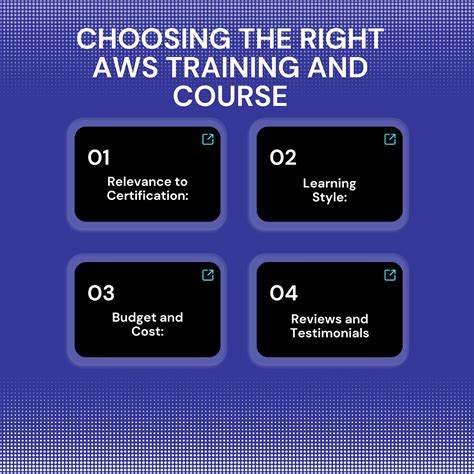 CHOOSING THE RIGHT AWS TRAINING AND COURSE

01
Relevance to Certification:

02
Learning Style:

03
Budget and Cost:

04
Reviews and Testimonials